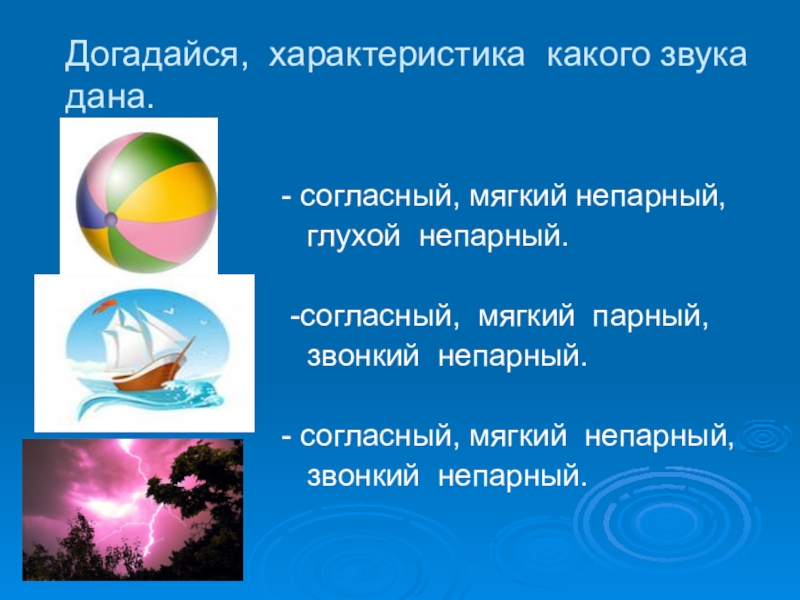 Догадайся, характеристика какого звука дана.

- согласный, мягкий непарный, глухой непарный.

-согласный, мягкий парный, звонкий непарный.

- согласный, мягкий непарный, звонкий непарный.